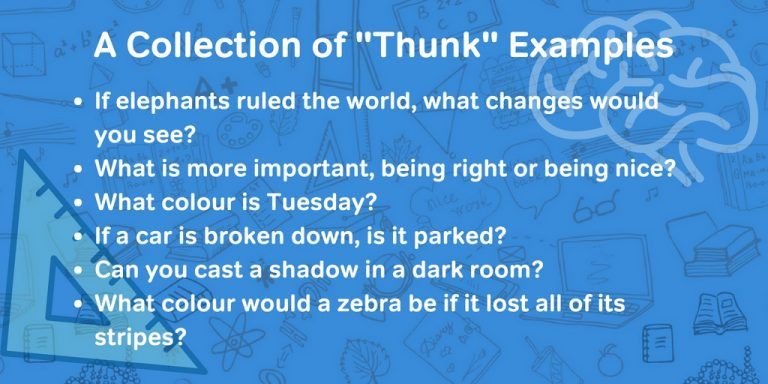 A Collection of "Thunk" Examples

- If elephants ruled the world, what changes would you see?
- What is more important, being right or being nice?
- What colour is Tuesday?
- If a car is broken down, is it parked?
- Can you cast a shadow in a dark room?
- What colour would a zebra be if it lost all of its stripes?